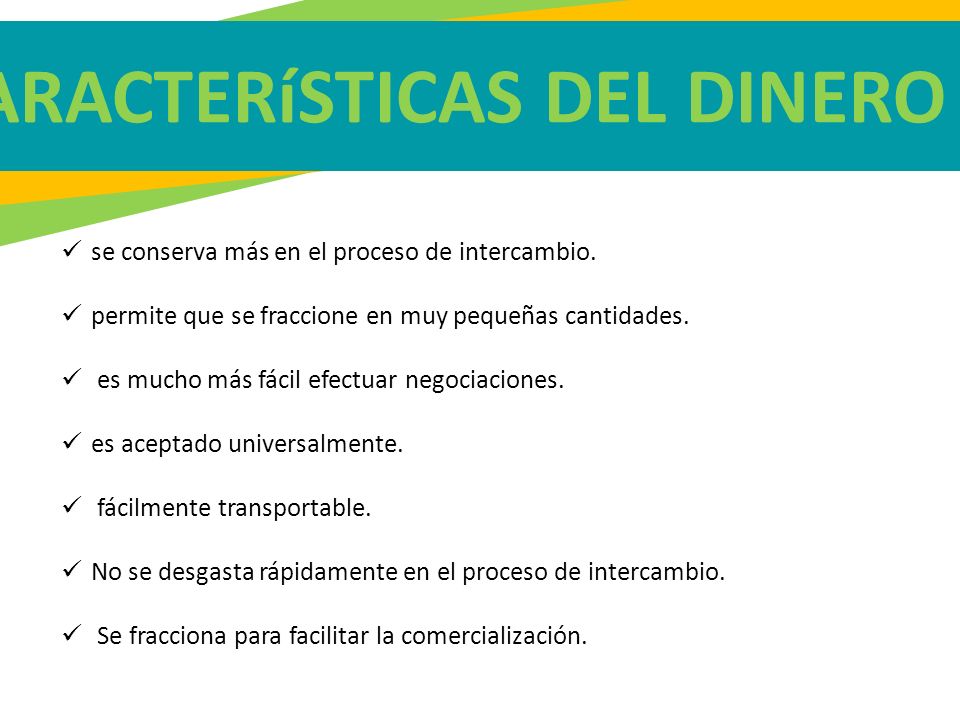 ARACTERíSTICAS DEL DINERO

✓ se conserva más en el proceso de intercambio.

✓ permite que se fraccione en muy pequeñas cantidades.

✓ es mucho más fácil efectuar negociaciones.

✓ es aceptado universalmente.

✓ fácilmente transportable.

✓ No se desgasta rápidamente en el proceso de intercambio.

✓ Se fracciona para facilitar la comercialización.